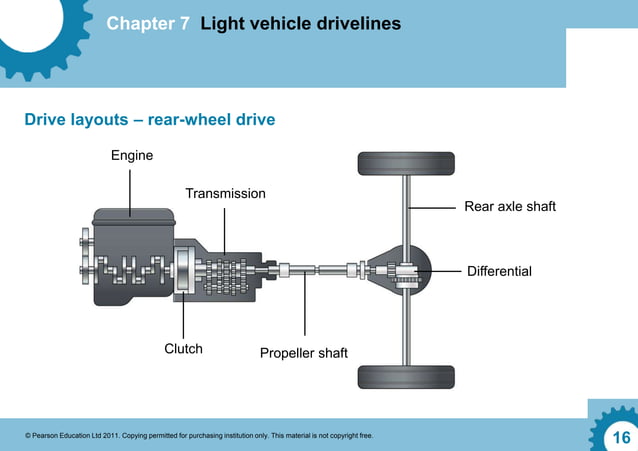 Chapter 7 Light vehicle drivelines

Drive layouts – rear-wheel drive

Engine

Transmission

Rear axle shaft

Differential

Clutch

Propeller shaft

© Pearson Education Ltd 2011. Copying permitted for purchasing institution only. This material is not copyright free.

16